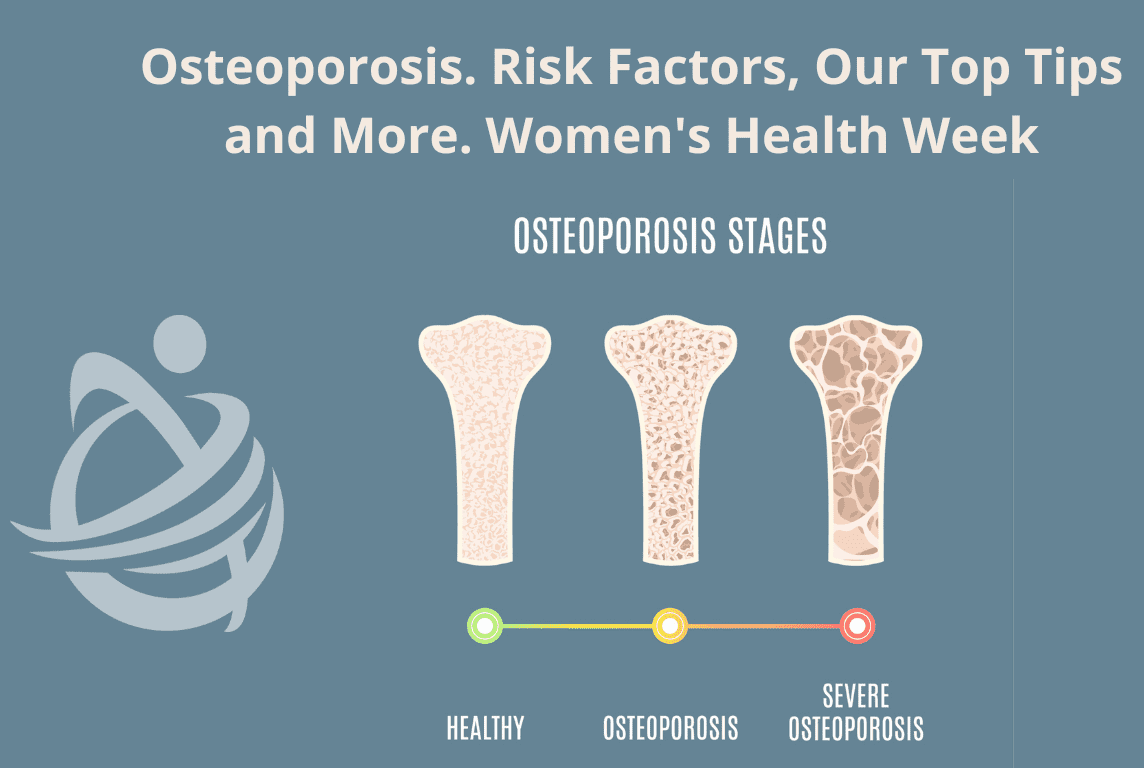 Osteoporosis. Risk Factors, Our Top Tips and More. Women's Health Week

OSTEOPOROSIS STAGES

HEALTHY

OSTEOPOROSIS

SEVERE OSTEOPOROSIS